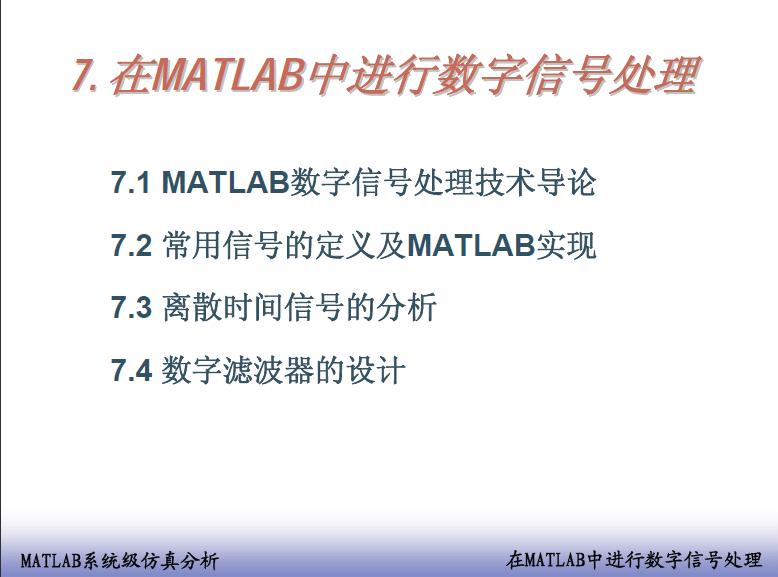 7. 在MATLAB中进行数字信号处理

7.1 MATLAB数字信号处理技术导论

7.2 常用信号的定义及MATLAB实现

7.3 离散时间信号的分析

7.4 数字滤波器的设计

MATLAB系统级仿真分析

在MATLAB中进行数字信号处理